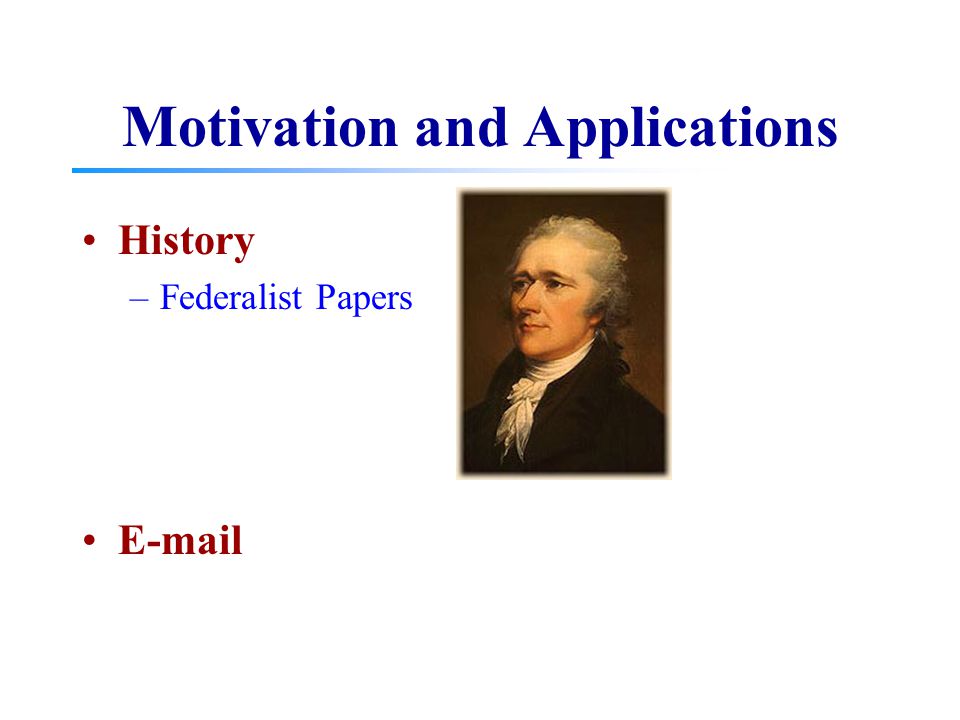 Motivation and Applications

• History
– Federalist Papers

• E-mail